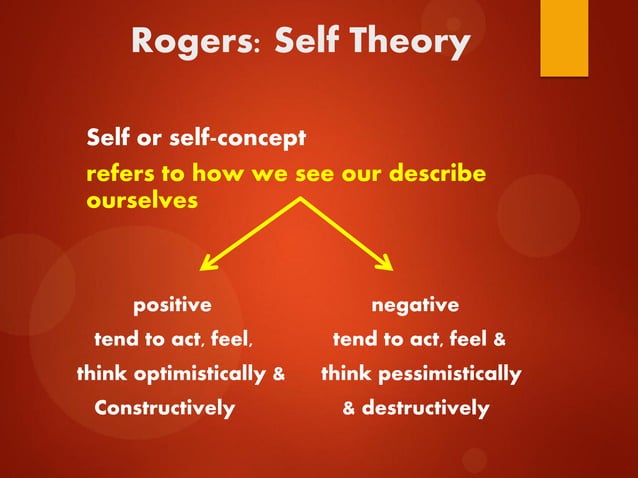 Rogers: Self Theory

Self or self-concept

refers to how we see our describe ourselves

positive
tend to act, feel, think optimistically & Constructively

negative
tend to act, feel & think pessimistically & destructively